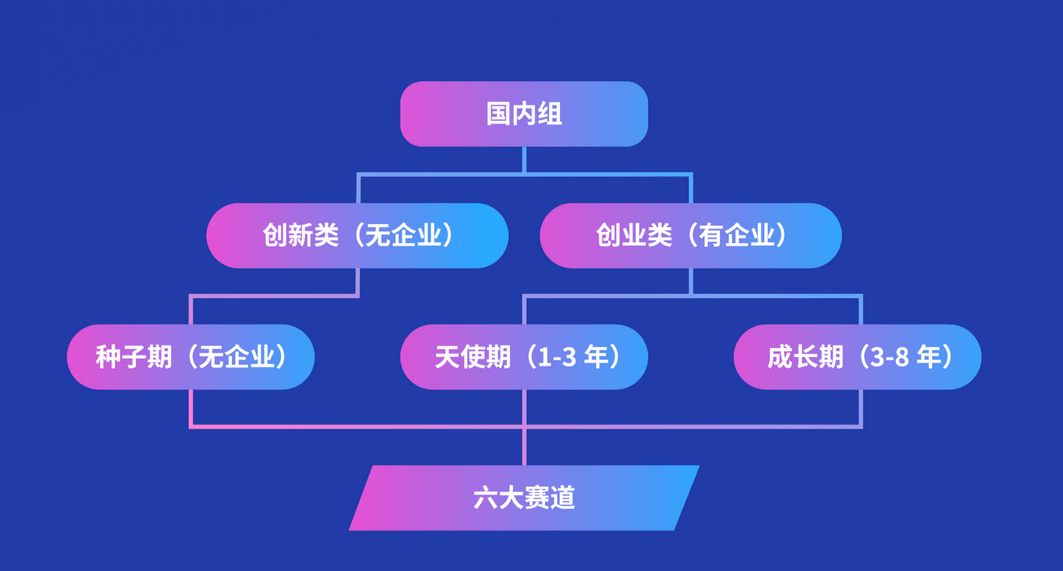 国内组

创新类（无企业）

创业类（有企业）

种子期（无企业）

天使期（1-3 年）

成长期（3-8 年）

六大赛道